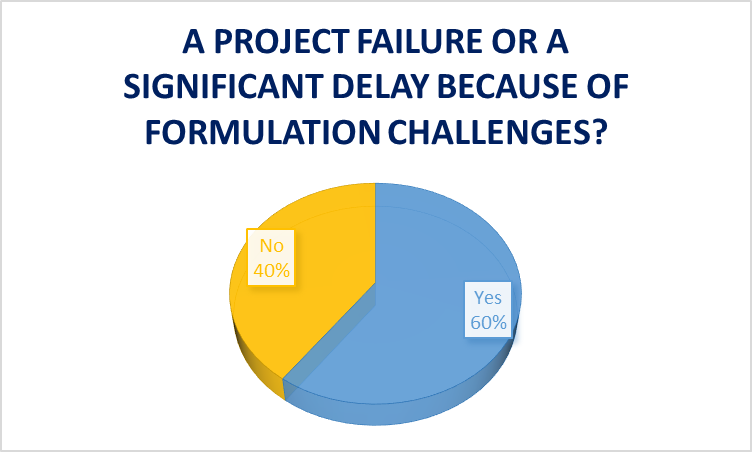 A PROJECT FAILURE OR A SIGNIFICANT DELAY BECAUSE OF FORMULATION CHALLENGES?

No
40%

Yes
60%